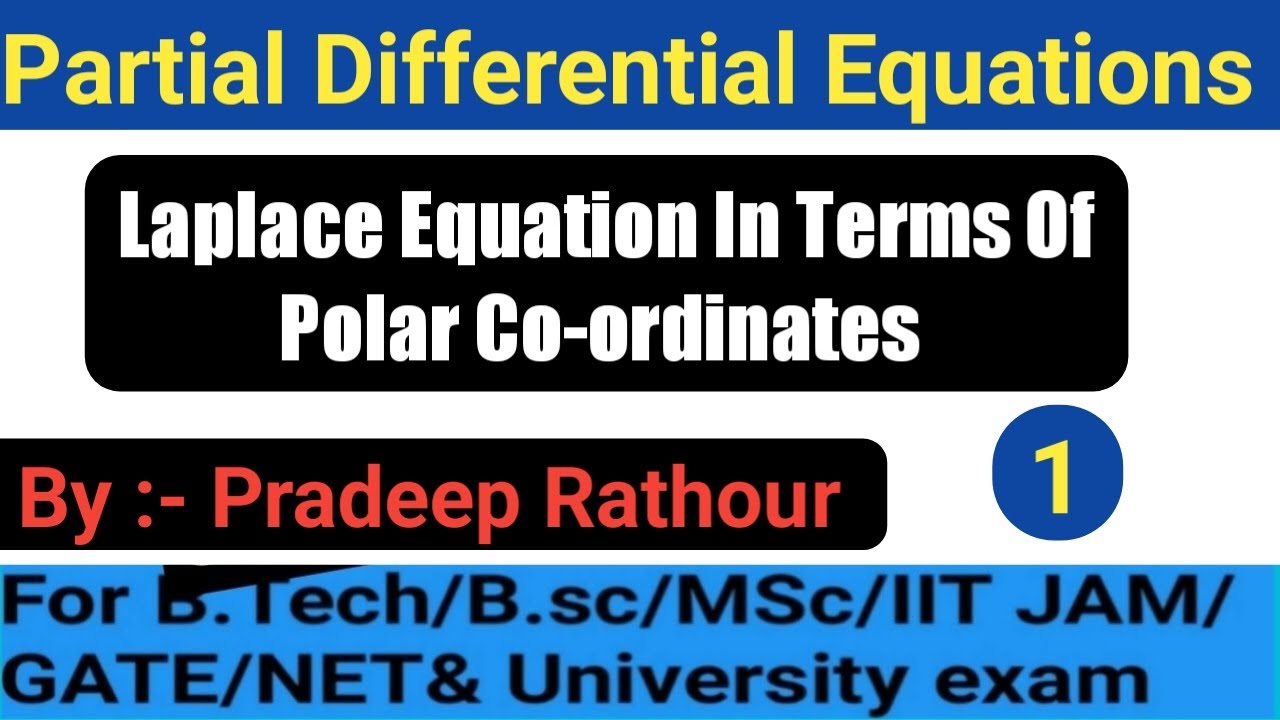 Partial Differential Equations

Laplace Equation In Terms Of Polar Co-ordinates

By :- Pradeep Rathour

1

For B.Tech/B.sc/MSc/IIT JAM/ GATE/NET& University exam